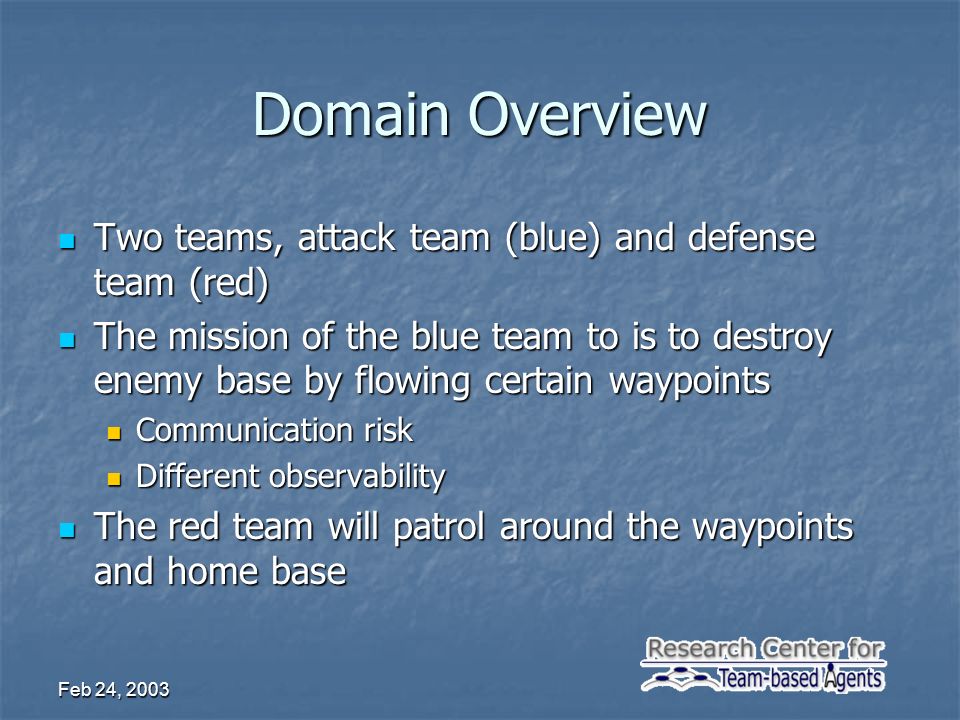 Domain Overview

- Two teams, attack team (blue) and defense team (red)
- The mission of the blue team to is to destroy enemy base by flowing certain waypoints
  - Communication risk
  - Different observability
- The red team will patrol around the waypoints and home base

Feb 24, 2003

Research Center for Team-based Agents